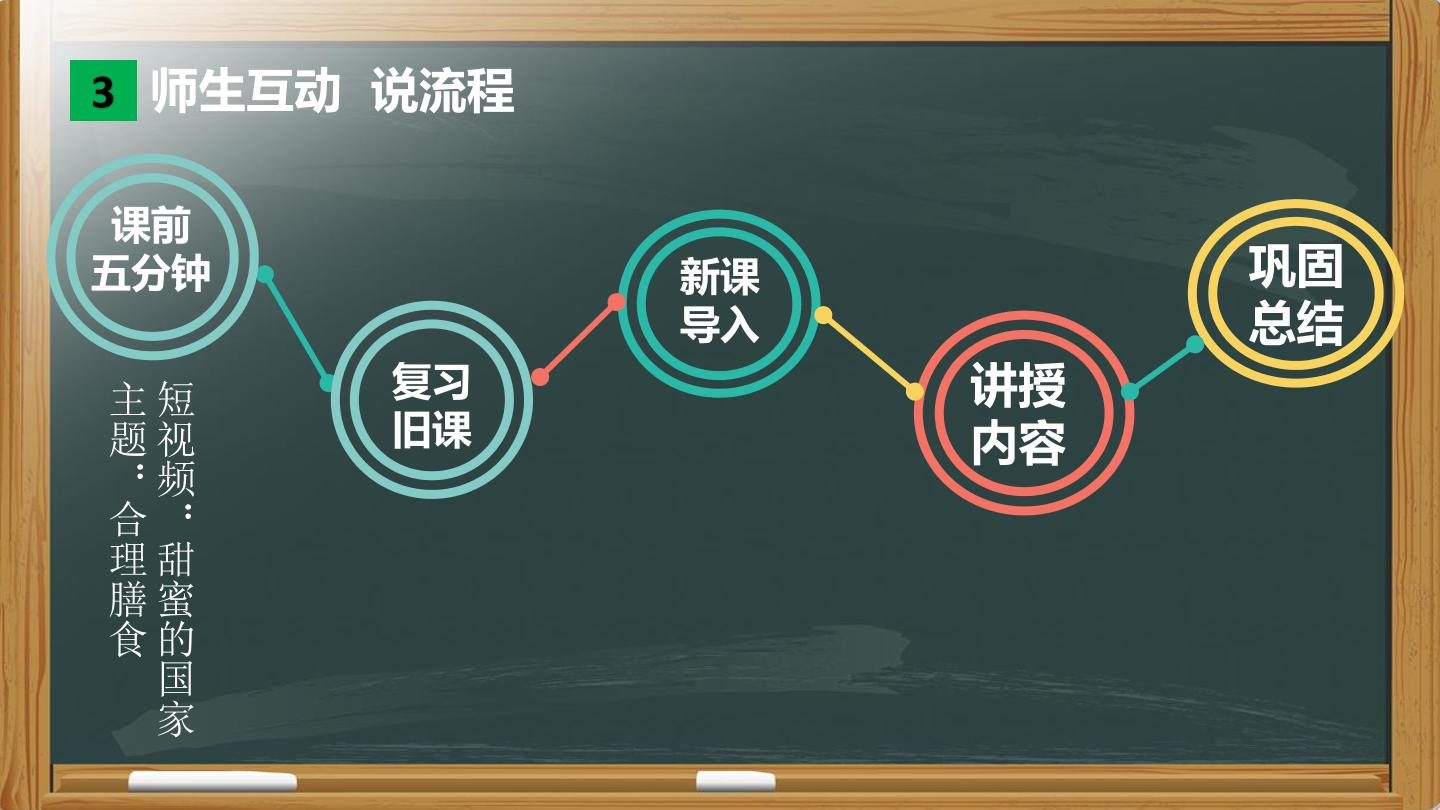 3 师生互动 说流程

课前
五分钟

短视频：甜蜜的国家

主题：合理膳食

复习
旧课

新课
导入

讲授
内容

巩固
总结